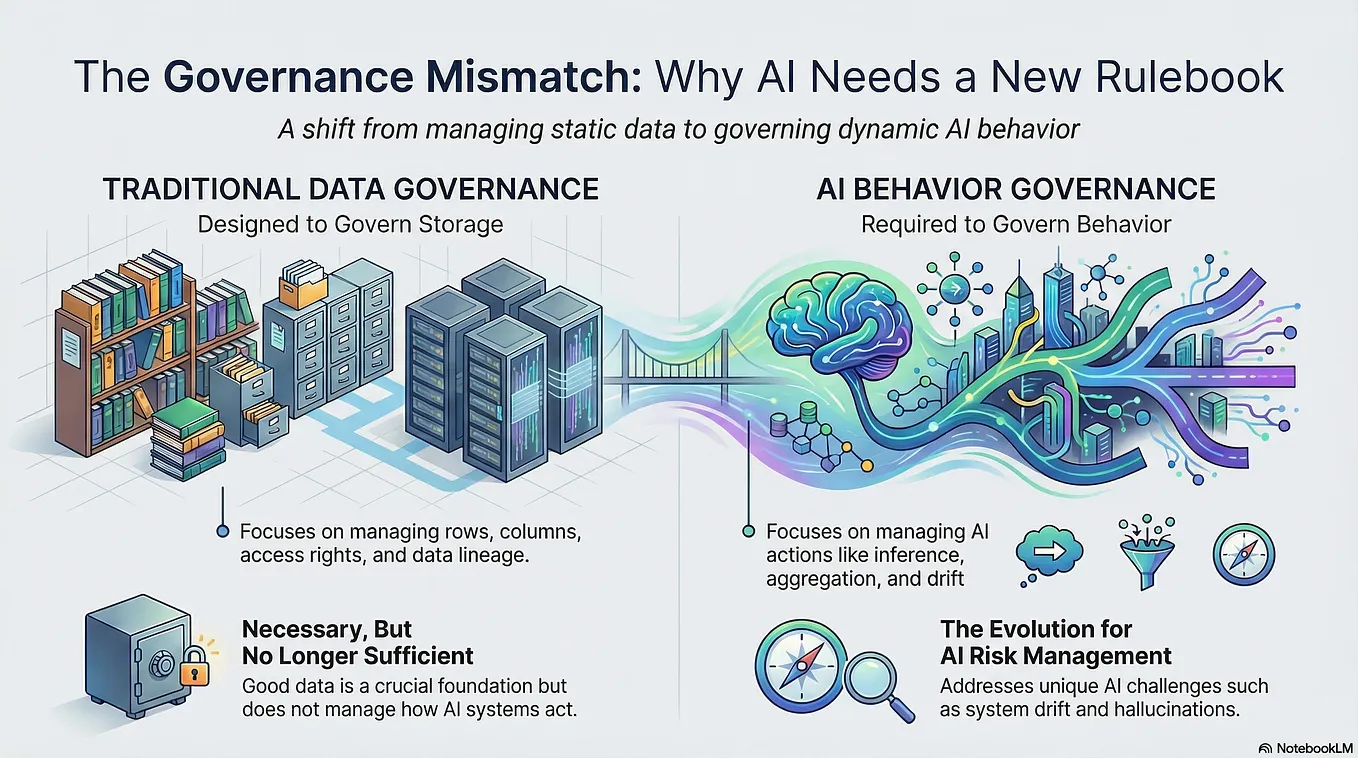 The Governance Mismatch: Why AI Needs a New Rulebook

A shift from managing static data to governing dynamic AI behavior

TRADITIONAL DATA GOVERNANCE

Designed to Govern Storage

Focuses on managing rows, columns, access rights, and data lineage.

Necessary, But
No Longer Sufficient

Good data is a crucial foundation but does not manage how AI systems act.

AI BEHAVIOR GOVERNANCE

Required to Govern Behavior

Focuses on managing AI actions like inference, aggregation, and drift

The Evolution for
AI Risk Management

Addresses unique AI challenges such as system drift and hallucinations.

NotebookLM